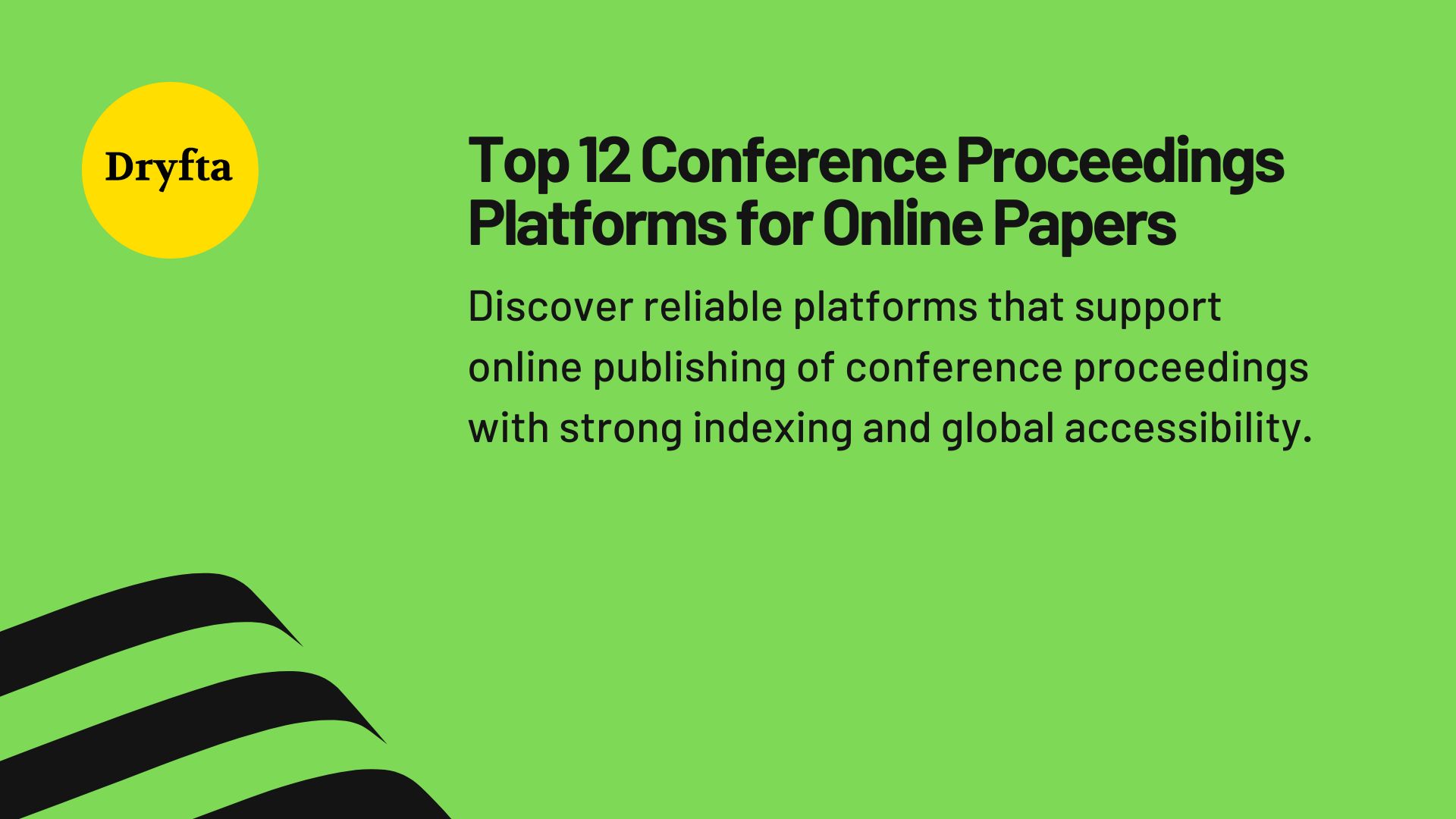 Dryfta

Top 12 Conference Proceedings Platforms for Online Papers

Discover reliable platforms that support online publishing of conference proceedings with strong indexing and global accessibility.